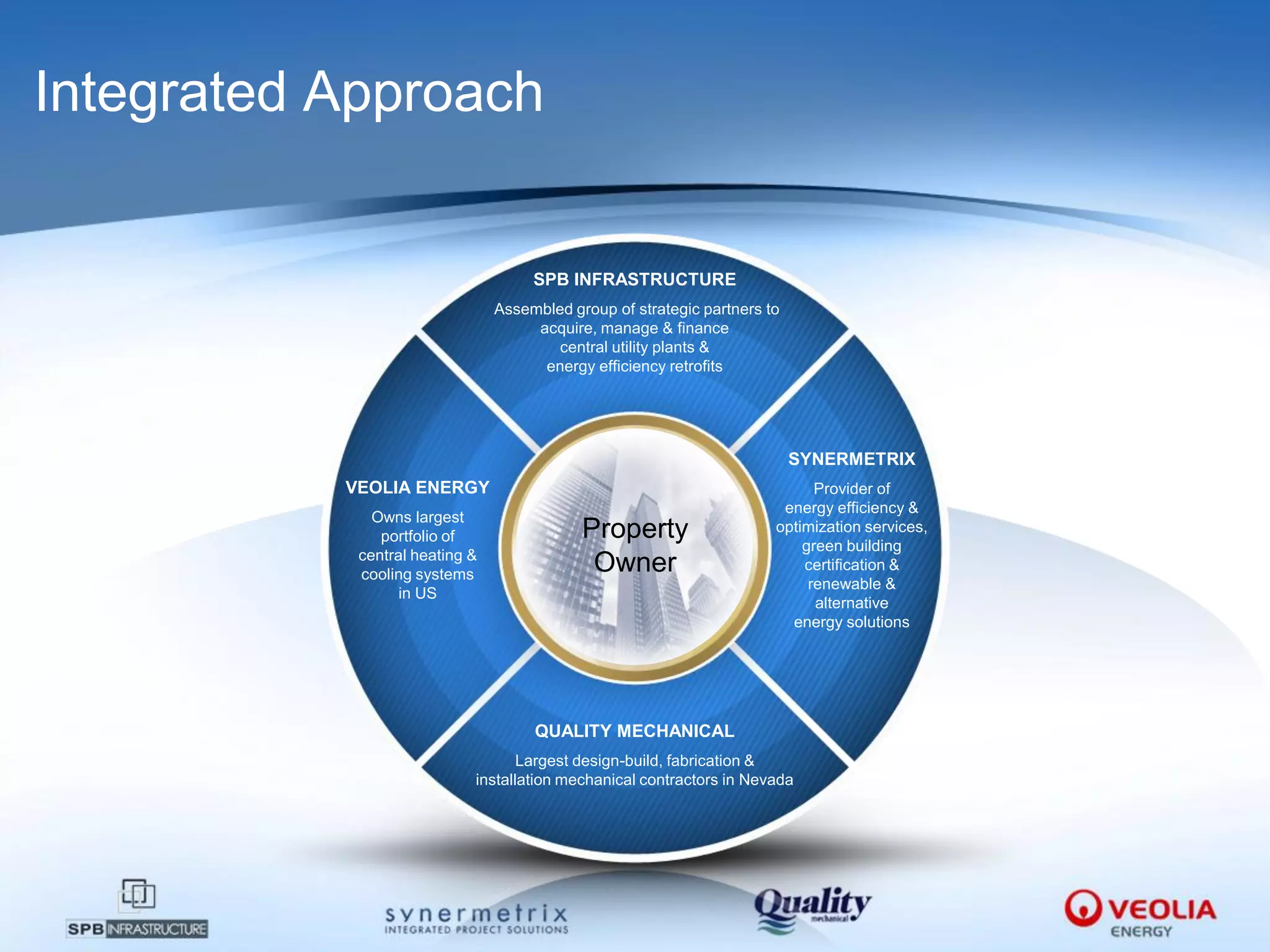 Integrated Approach

SPB INFRASTRUCTURE

Assembled group of strategic partners to acquire, manage & finance central utility plants & energy efficiency retrofits

VEOLIA ENERGY

Owns largest portfolio of central heating & cooling systems in US

Property Owner

SYNERMETRIX

Provider of energy efficiency & optimization services, green building certification & renewable & alternative energy solutions

QUALITY MECHANICAL

Largest design-build, fabrication & installation mechanical contractors in Nevada

SPB INFRASTRUCTURE

synermetrix
INTEGRATED PROJECT SOLUTIONS

Quality
mechanical

VEOLIA
ENERGY